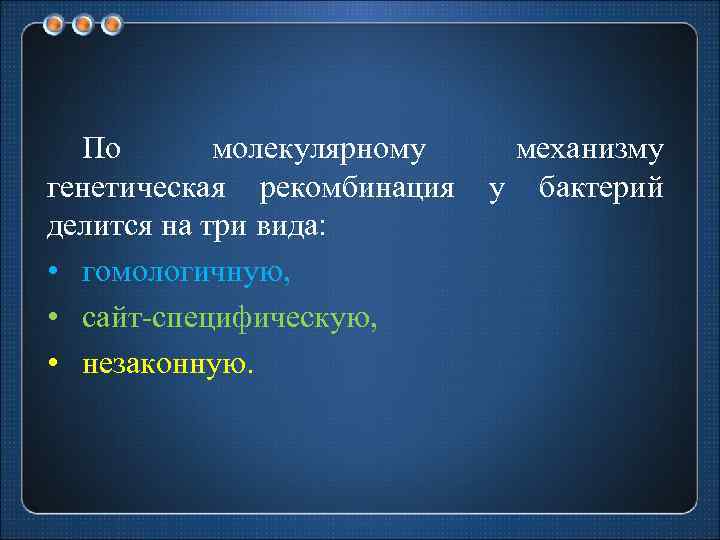 По молекулярному механизму генетическая рекомбинация у бактерий делится на три вида:

• гомологичную,
• сайт-специфическую,
• незаконную.